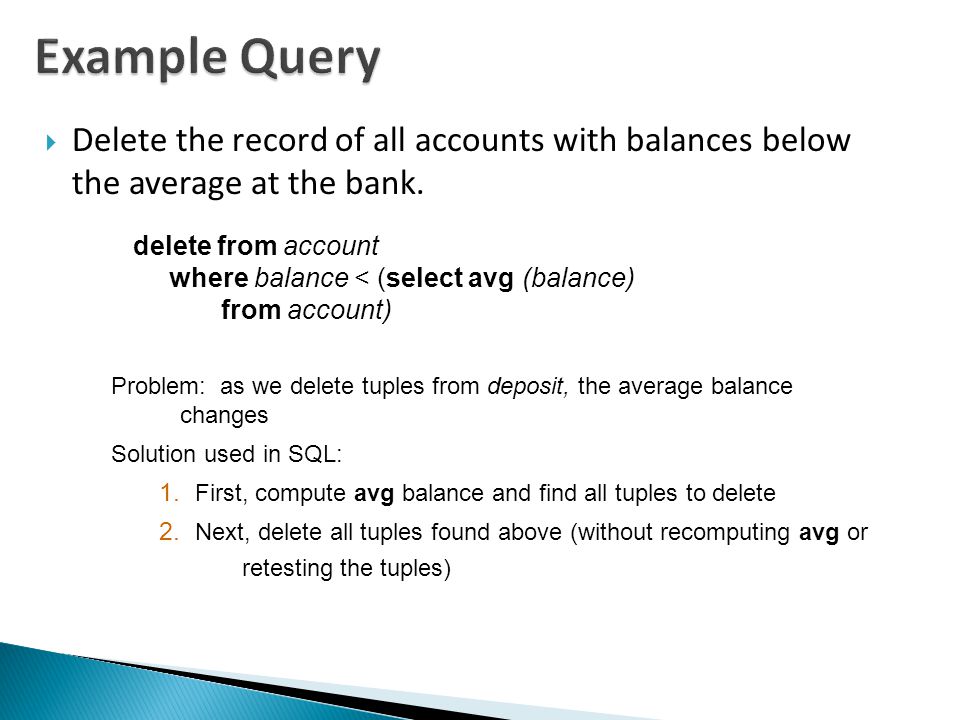 Example Query

Delete the record of all accounts with balances below the average at the bank.

delete from account
where balance < (select avg (balance)
from account)

Problem: as we delete tuples from deposit, the average balance changes

Solution used in SQL:

1. First, compute avg balance and find all tuples to delete
2. Next, delete all tuples found above (without recomputing avg or retesting the tuples)